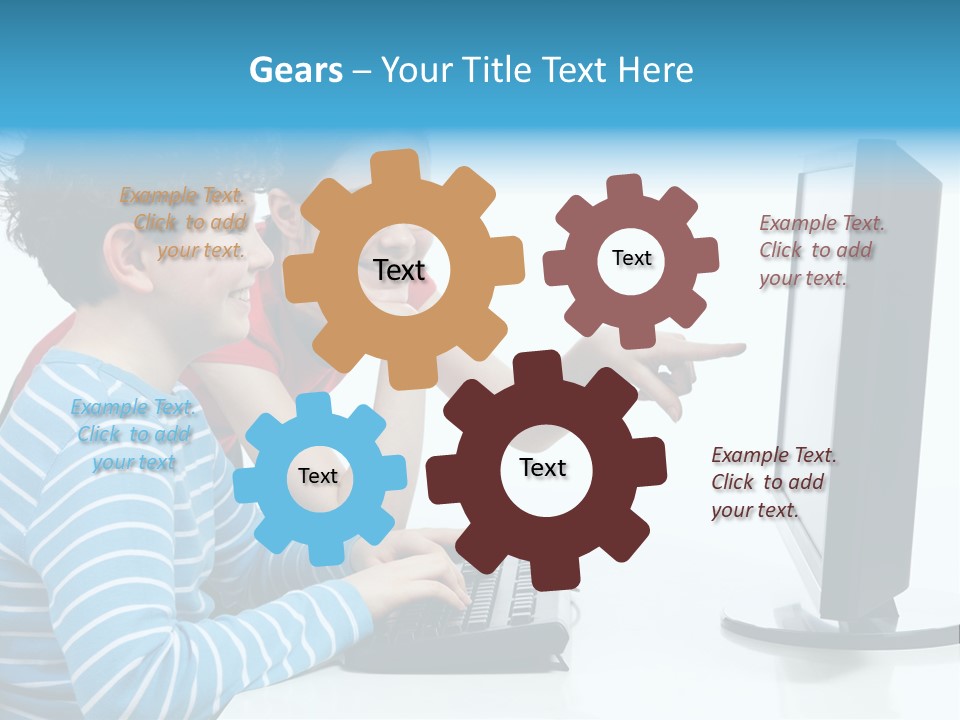 Gears – Your Title Text Here

Example Text. Click to add your text.

Text

Text

Example Text. Click to add your text.

Example Text. Click to add your text

Text

Text

Example Text. Click to add your text.